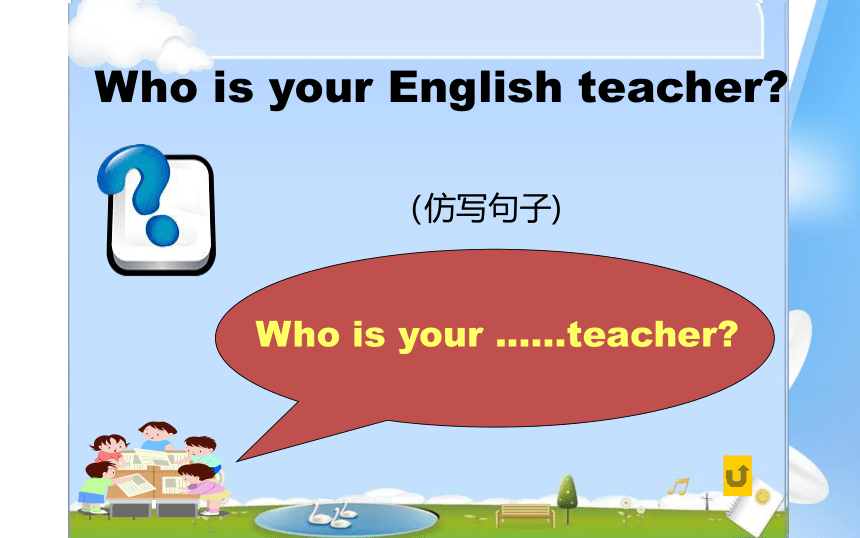 Who is your English teacher?

(仿写句子)

Who is your ……teacher?